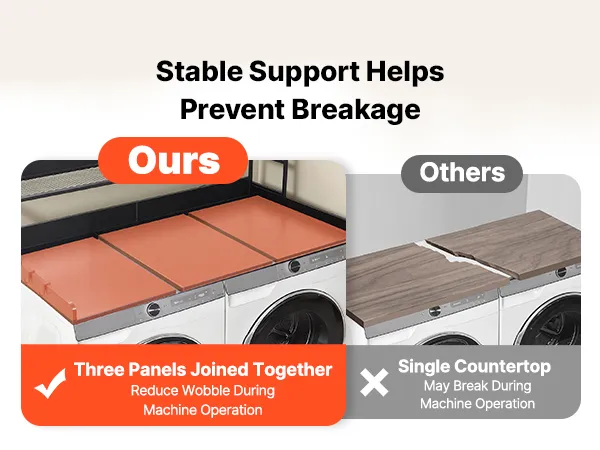 Stable Support Helps Prevent Breakage

Ours

Three Panels Joined Together
Reduce Wobble During Machine Operation

Others

Single Countertop
May Break During Machine Operation